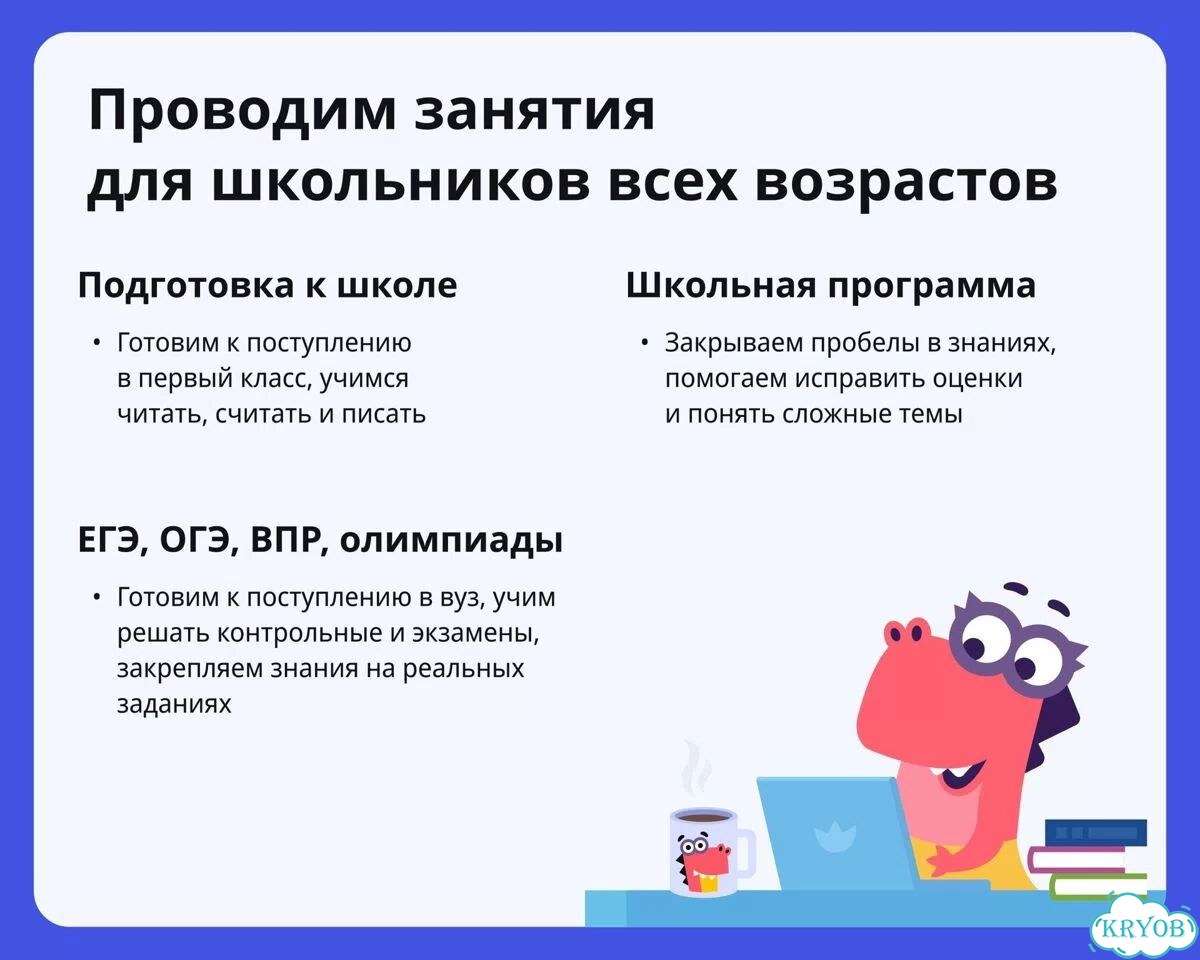 Проводим занятия для школьников всех возрастов

Подготовка к школе

• Готовим к поступлению в первый класс, учимся читать, считать и писать

Школьная программа

• Закрываем пробелы в знаниях, помогаем исправить оценки и понять сложные темы

ЕГЭ, ОГЭ, ВПР, олимпиады

• Готовим к поступлению в вуз, учим решать контрольные и экзамены, закрепляем знания на реальных заданиях

KRYOB